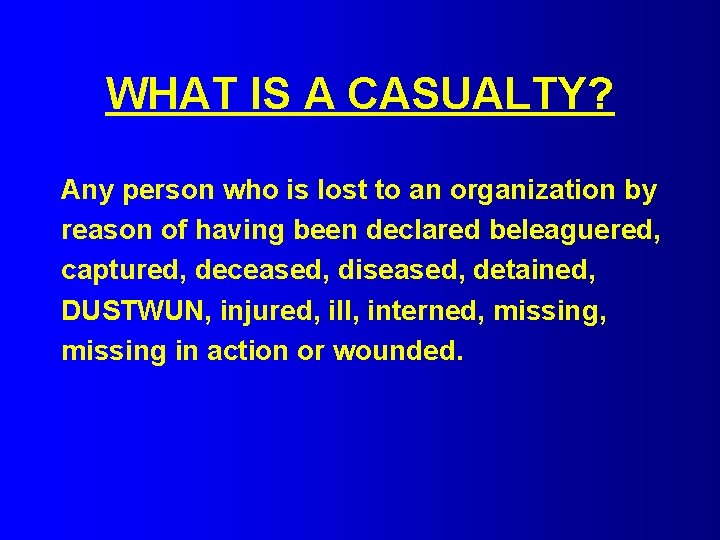 WHAT IS A CASUALTY?

Any person who is lost to an organization by reason of having been declared beleaguered, captured, deceased, diseased, detained, DUSTWUN, injured, ill, interned, missing, missing in action or wounded.